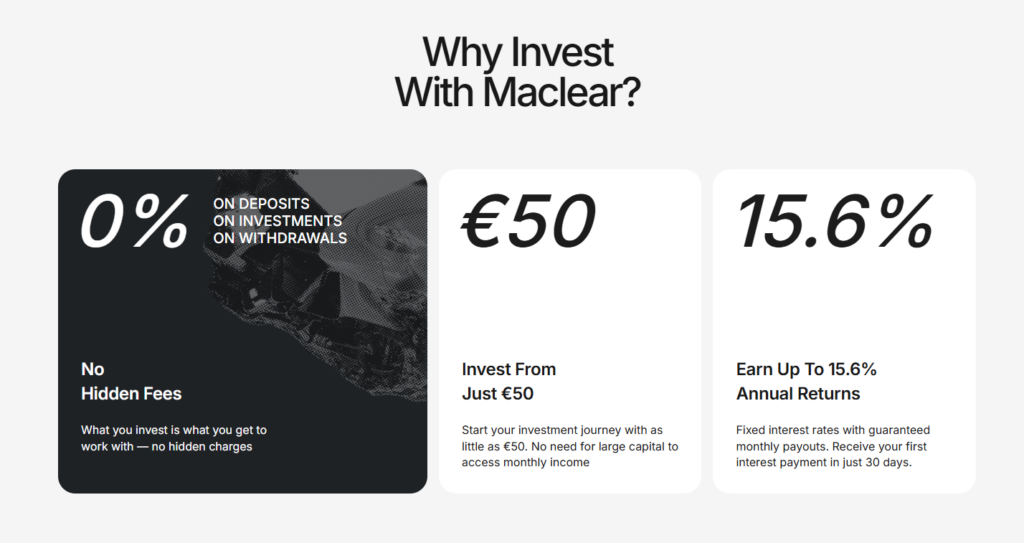 Why Invest
With Maclear?

0%
ON DEPOSITS
ON INVESTMENTS
ON WITHDRAWALS

No
Hidden Fees

What you invest is what you get to work with — no hidden charges

€50

Invest From
Just €50

Start your investment journey with as little as €50. No need for large capital to access monthly income

15.6%

Earn Up To 15.6%
Annual Returns

Fixed interest rates with guaranteed monthly payouts. Receive your first interest payment in just 30 days.